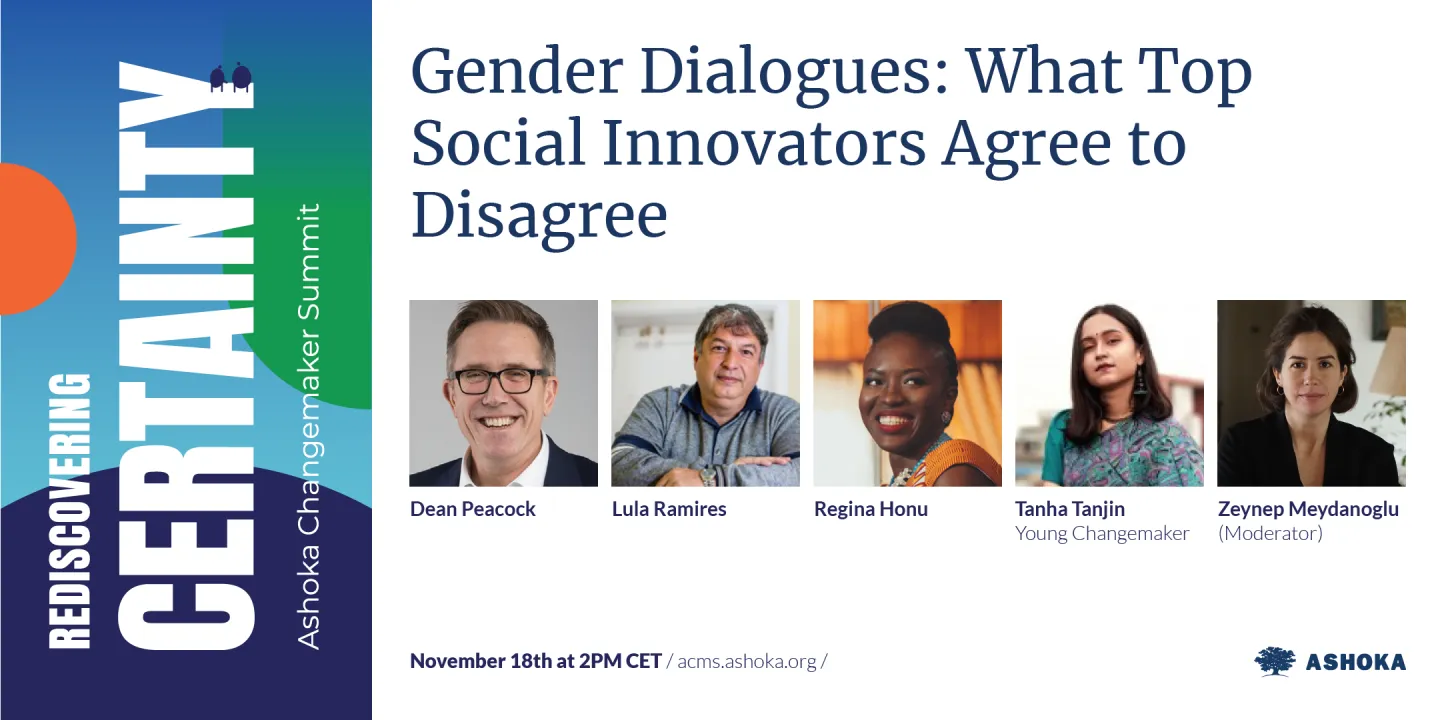 REDISCOVERING CERTAINTY

Ashoka Changemaker Summit

Gender Dialogues: What Top Social Innovators Agree to Disagree

Dean Peacock

Lula Ramires

Regina Honu

Tanha Tanjin
Young Changemaker

Zeynep Meydanoglu
(Moderator)

November 18th at 2PM CET / acms.ashoka.org /

ASHOKA